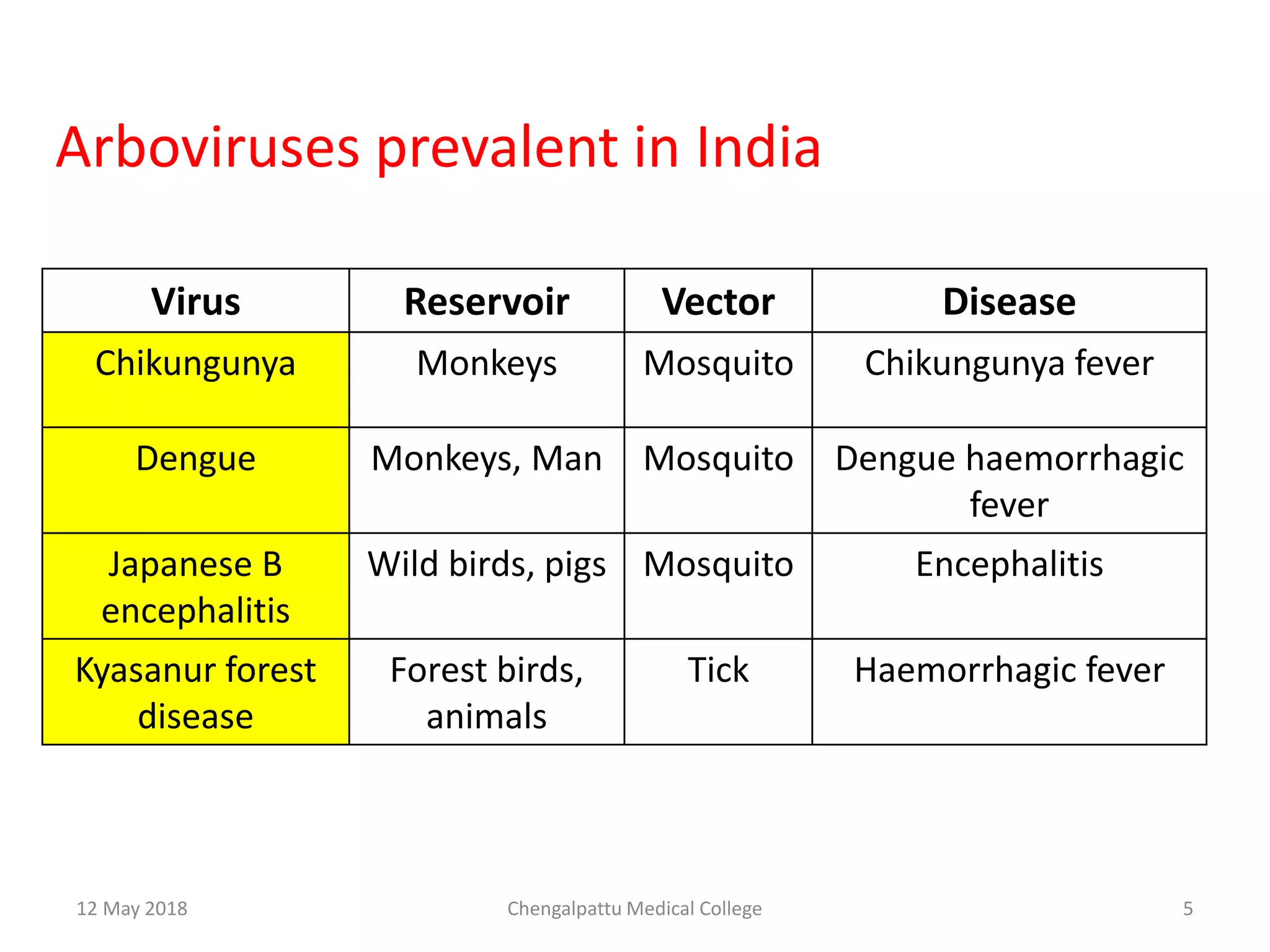 Arboviruses prevalent in India

| Virus | Reservoir | Vector | Disease |
|---|---|---|---|
| Chikungunya | Monkeys | Mosquito | Chikungunya fever |
| Dengue | Monkeys, Man | Mosquito | Dengue haemorrhagic fever |
| Japanese B encephalitis | Wild birds, pigs | Mosquito | Encephalitis |
| Kyasanur forest disease | Forest birds, animals | Tick | Haemorrhagic fever |

12 May 2018 Chengalpattu Medical College 5